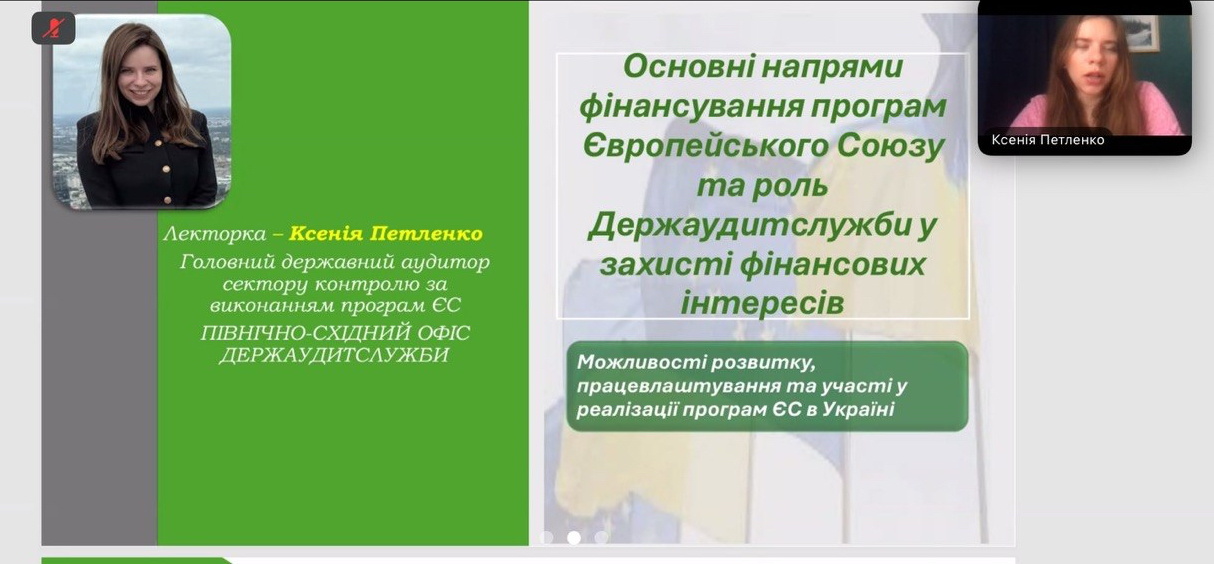 Лекторка – Ксенія Петленко
Головний державний аудитор сектору контролю за виконанням програм ЄС
ПІВНІЧНО-СХІДНИЙ ОФІС ДЕРЖАУДИТСЛУЖБИ

Основні напрями фінансування програм Європейського Союзу та роль Держаудитслужби у захисті фінансових інтересів

Можливості розвитку, працевлаштування та участі у реалізації програм ЄС в Україні

Ксенія Петленко